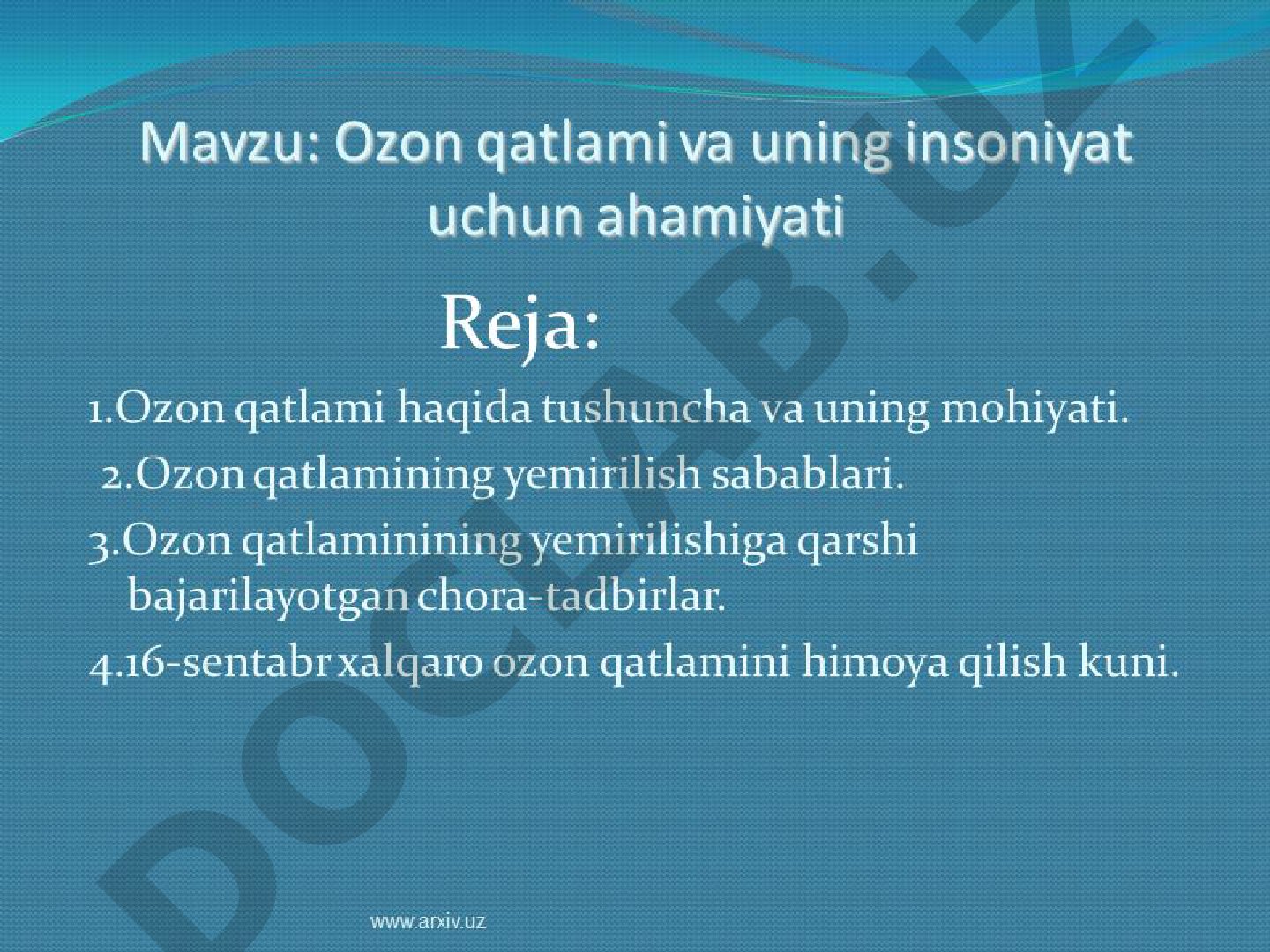 Mavzu: Ozon qatlami va uning insoniyat uchun ahamiyati

Reja:

1.Ozon qatlami haqida tushuncha va uning mohiyati.

2.Ozon qatlamining yemirilish sabablari.

3.Ozon qatlaminining yemirilishiga qarshi bajarilayotgan chora-tadbirlar.

4.16-sentabr xalqaro ozon qatlamini himoya qilish kuni.

DOCLAB.UZ

www.arxiv.uz